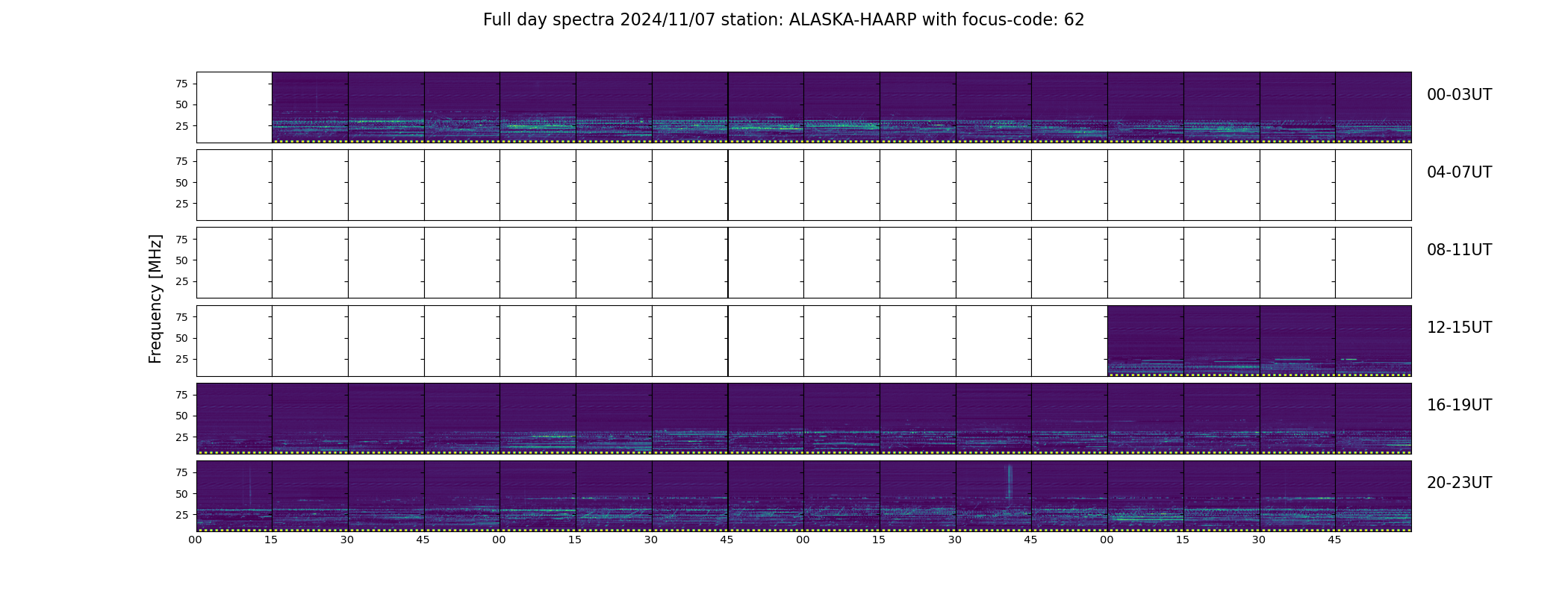 Full day spectra 2024/11/07 station: ALASKA-HAARP with focus-code: 62

Frequency [MHz]

75
50
25
00-03UT

75
50
25
04-07UT

75
50
25
08-11UT

75
50
25
12-15UT

75
50
25
16-19UT

75
50
25
20-23UT

00 15 30 45 00 15 30 45 00 15 30 45 00 15 30 45